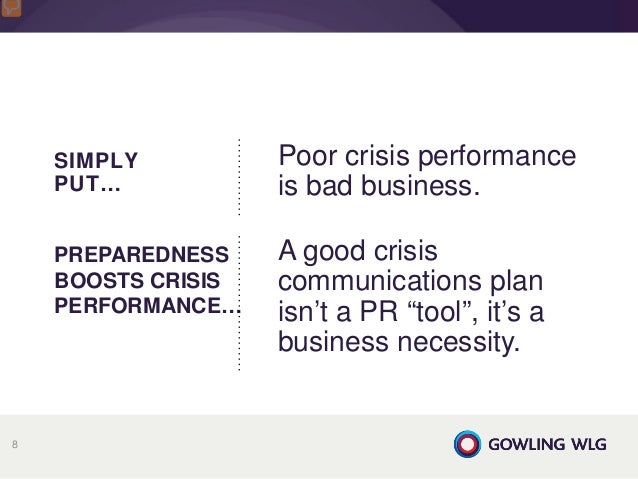 SIMPLY PUT...

Poor crisis performance is bad business.

PREPAREDNESS BOOSTS CRISIS PERFORMANCE...

A good crisis communications plan isn’t a PR “tool”, it’s a business necessity.

8

GOWLING WLG